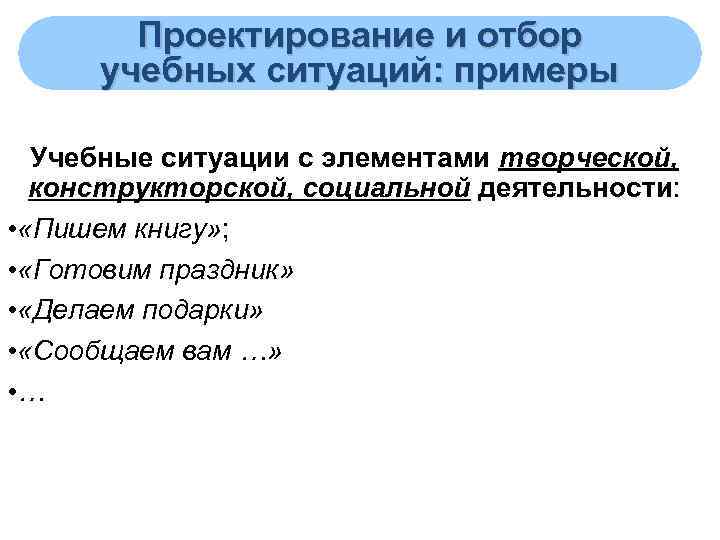 Проектирование и отбор учебных ситуаций: примеры

Учебные ситуации с элементами творческой, конструкторской, социальной деятельности:

•«Пишем книгу»;
•«Готовим праздник»
•«Делаем подарки»
•«Сообщаем вам …»
•…